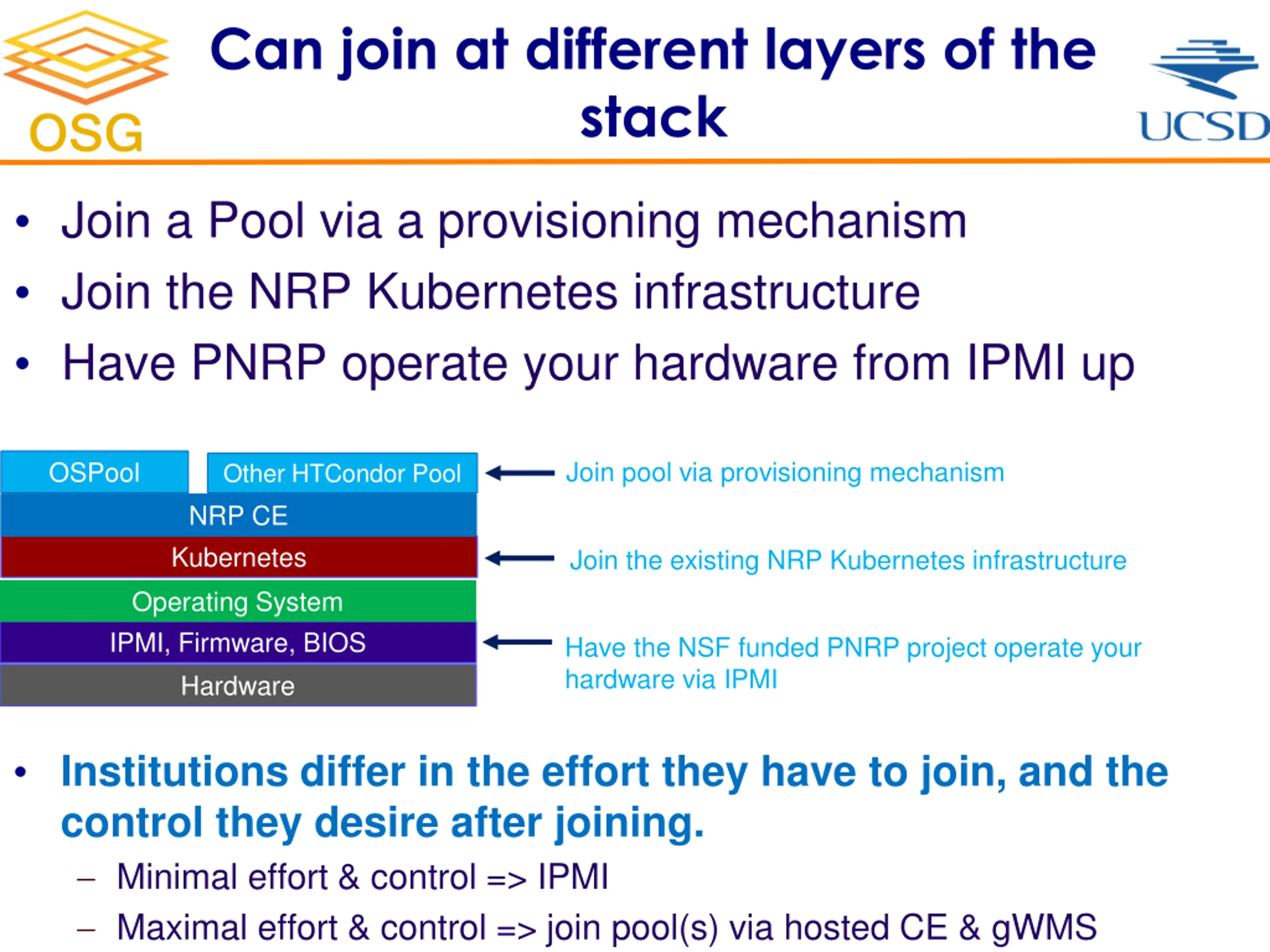 OSG

Can join at different layers of the stack

UCSD

• Join a Pool via a provisioning mechanism
• Join the NRP Kubernetes infrastructure
• Have PNRP operate your hardware from IPMI up

OSPool
Other HTCondor Pool
NRP CE
Kubernetes
Operating System
IPMI, Firmware, BIOS
Hardware

Join pool via provisioning mechanism

Join the existing NRP Kubernetes infrastructure

Have the NSF funded PNRP project operate your hardware via IPMI

• Institutions differ in the effort they have to join, and the control they desire after joining.
– Minimal effort & control => IPMI
– Maximal effort & control => join pool(s) via hosted CE & gWMS